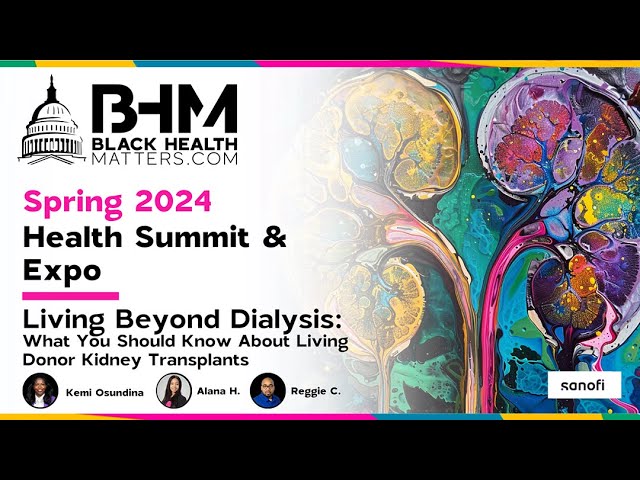 BHM
BLACK HEALTH MATTERS.COM

Spring 2024
Health Summit & Expo

Living Beyond Dialysis: What You Should Know About Living Donor Kidney Transplants

Kemi Osundina
Alana H.
Reggie C.

sanofi